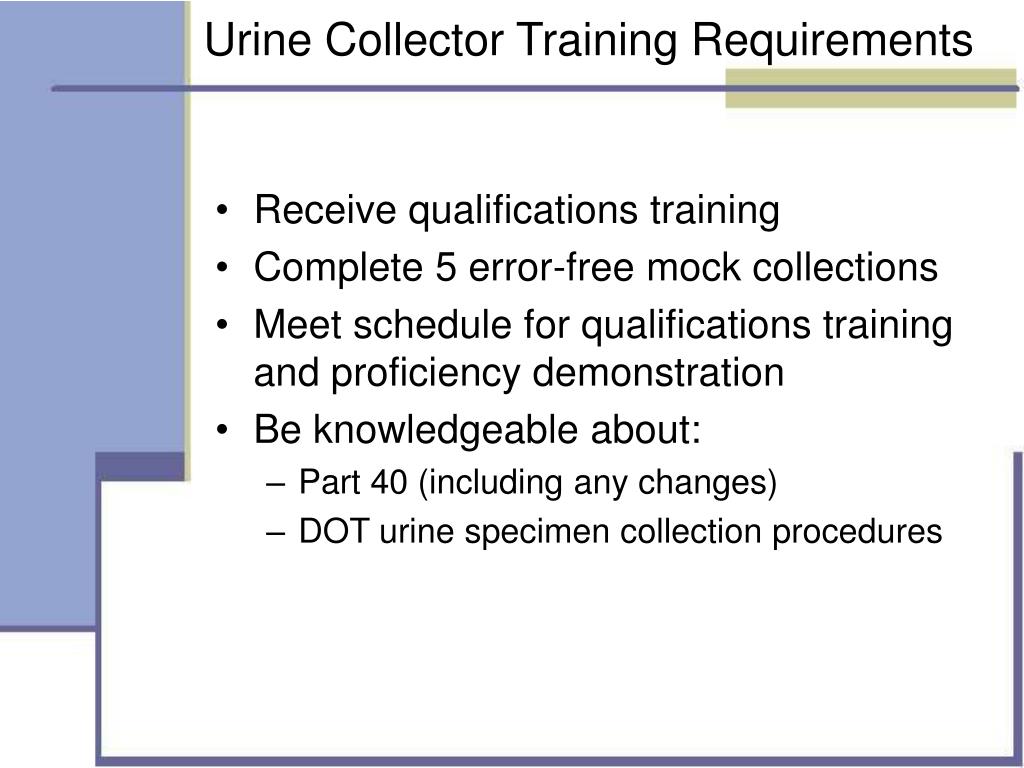 Urine Collector Training Requirements

• Receive qualifications training
• Complete 5 error-free mock collections
• Meet schedule for qualifications training and proficiency demonstration
• Be knowledgeable about:
– Part 40 (including any changes)
– DOT urine specimen collection procedures